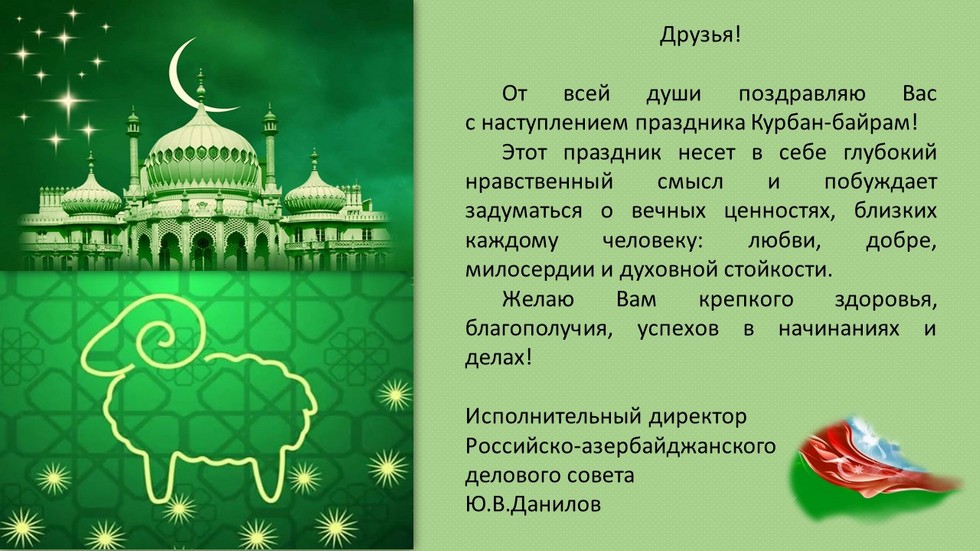 Друзья!

От всей души поздравляю Вас с наступлением праздника Курбан-байрам!

Этот праздник несет в себе глубокий нравственный смысл и побуждает задуматься о вечных ценностях, близких каждому человеку: любви, добре, милосердии и духовной стойкости.

Желаю Вам крепкого здоровья, благополучия, успехов в начинаниях и делах!

Исполнительный директор
Российско-азербайджанского
делового совета
Ю.В.Данилов